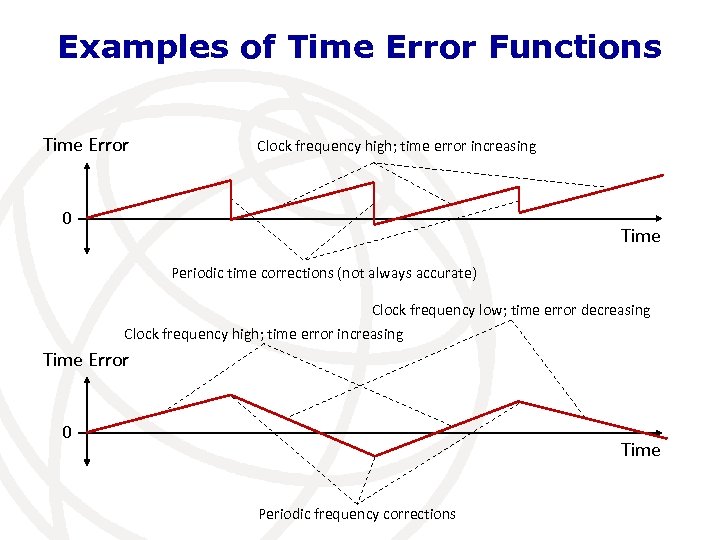 Examples of Time Error Functions

Time Error

Clock frequency high; time error increasing

0

Time

Periodic time corrections (not always accurate)

Clock frequency low; time error decreasing

Clock frequency high; time error increasing

Time Error

0

Time

Periodic frequency corrections